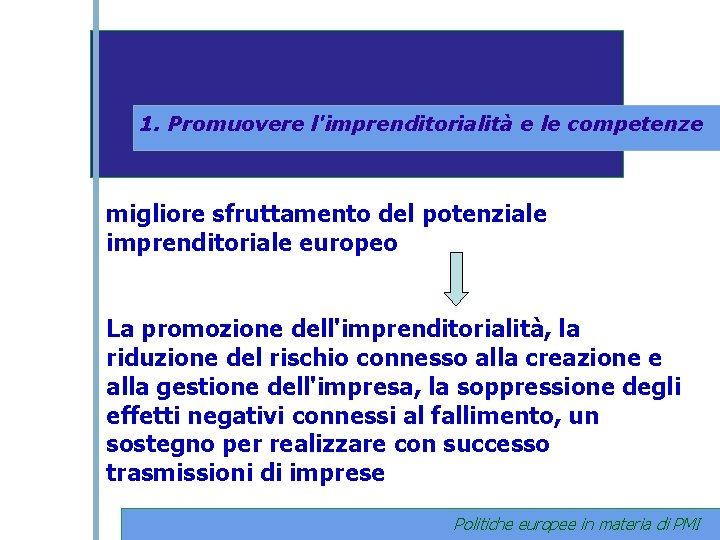 1. Promuovere l'imprenditorialità e le competenze

migliore sfruttamento del potenziale imprenditoriale europeo

La promozione dell'imprenditorialità, la riduzione del rischio connesso alla creazione e alla gestione dell'impresa, la soppressione degli effetti negativi connessi al fallimento, un sostegno per realizzare con successo trasmissioni di imprese

Politiche europee in materia di PMI